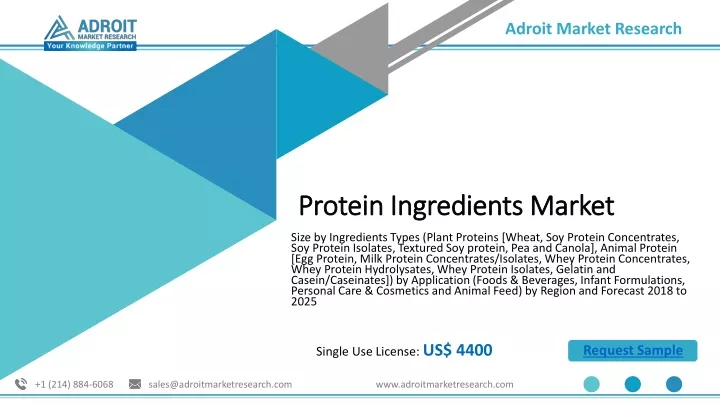 ADROIT
MARKET RESEARCH
Your Knowledge Partner

Adroit Market Research

Protein Ingredients Market

Size by Ingredients Types (Plant Proteins [Wheat, Soy Protein Concentrates, Soy Protein Isolates, Textured Soy protein, Pea and Canola], Animal Protein [Egg Protein, Milk Protein Concentrates/Isolates, Whey Protein Concentrates, Whey Protein Hydrolysates, Whey Protein Isolates, Gelatin and Casein/Caseinates]) by Application (Foods & Beverages, Infant Formulations, Personal Care & Cosmetics and Animal Feed) by Region and Forecast 2018 to 2025

Single Use License: US$ 4400

Request Sample

+1 (214) 884-6068

sales@adroitmarketresearch.com

www.adroitmarketresearch.com